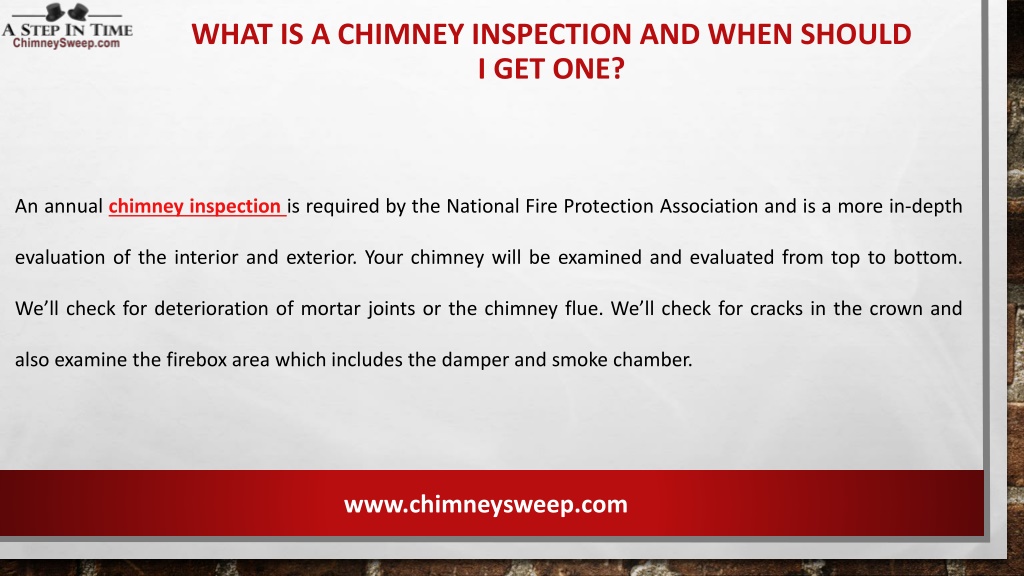 A STEP IN TIME
ChimneySweep.com

WHAT IS A CHIMNEY INSPECTION AND WHEN SHOULD I GET ONE?

An annual chimney inspection is required by the National Fire Protection Association and is a more in-depth evaluation of the interior and exterior. Your chimney will be examined and evaluated from top to bottom. We'll check for deterioration of mortar joints or the chimney flue. We'll check for cracks in the crown and also examine the firebox area which includes the damper and smoke chamber.

www.chimneysweep.com